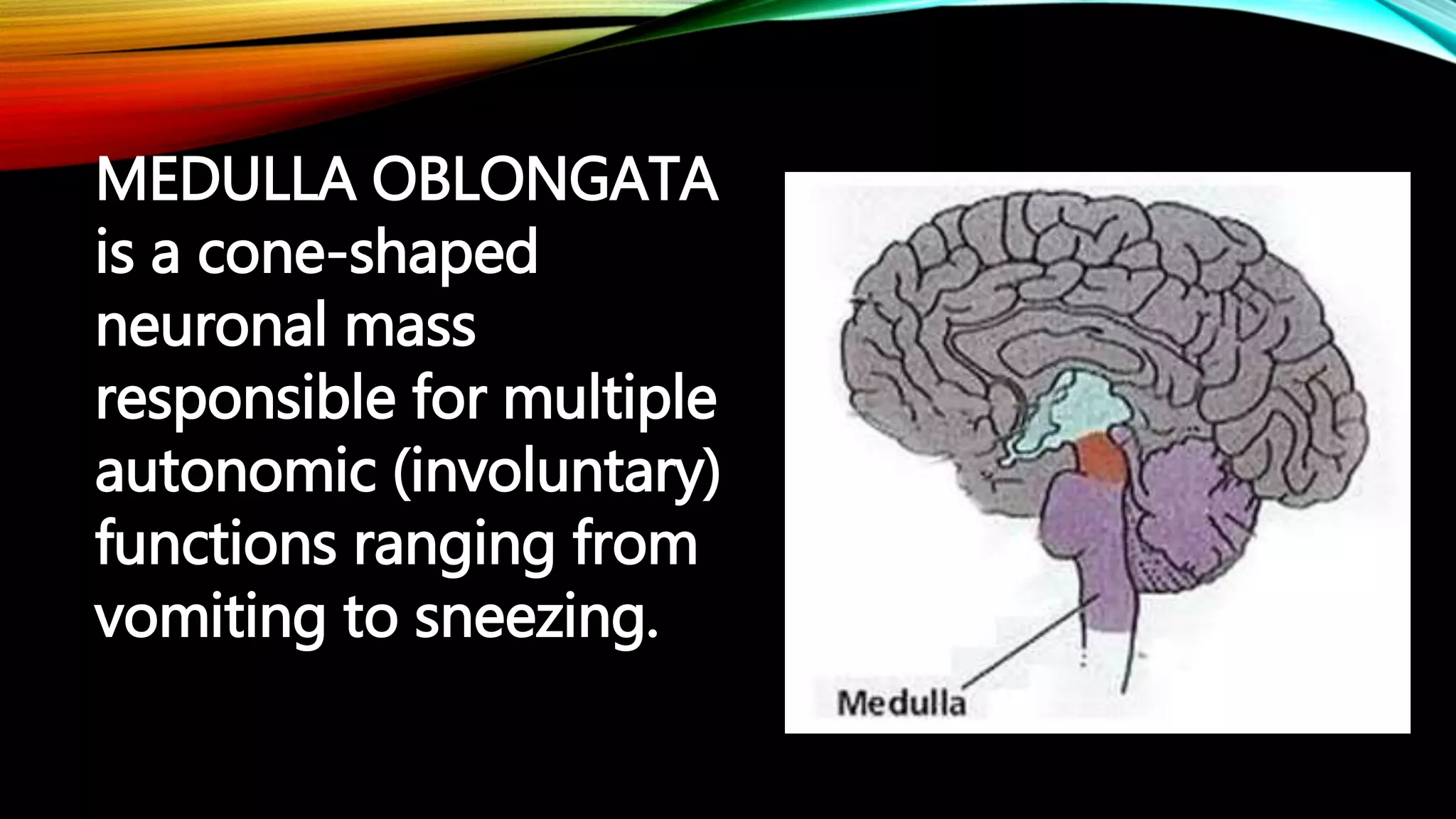 MEDULLA OBLONGATA is a cone-shaped neuronal mass responsible for multiple autonomic (involuntary) functions ranging from vomiting to sneezing.

Medulla